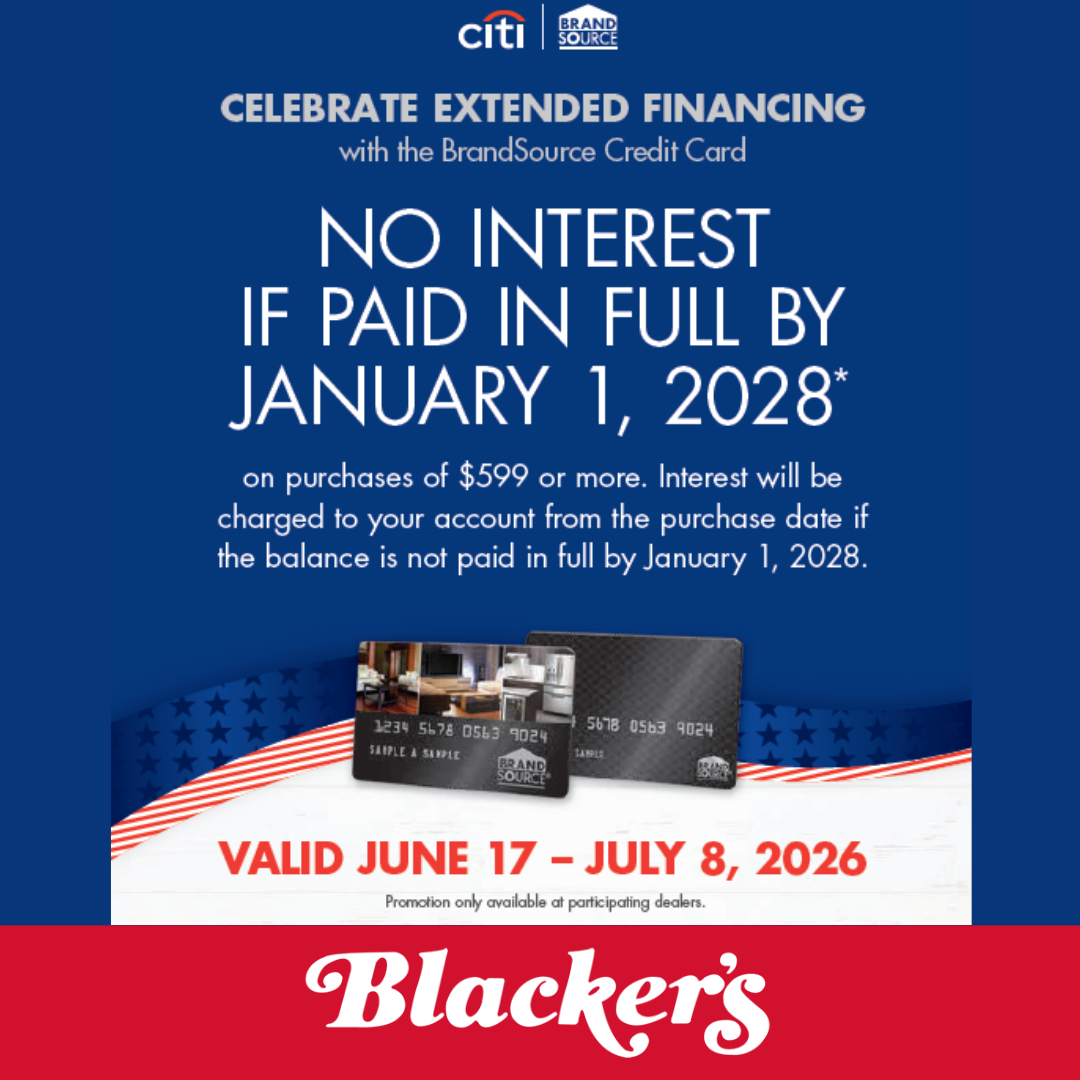 citi | BRAND SOURCE

CELEBRATE EXTENDED FINANCING
with the BrandSource Credit Card

NO INTEREST IF PAID IN FULL BY JANUARY 1, 2028*

on purchases of $599 or more. Interest will be charged to your account from the purchase date if the balance is not paid in full by January 1, 2028.

1234 5678 0563 9024
SAMPLE A SAMPLE
BRAND SOURCE

5678 0563 9024
SAMPLE
BRAND SOURCE

VALID JUNE 17 – JULY 8, 2026

Promotion only available at participating dealers.

Blacker's